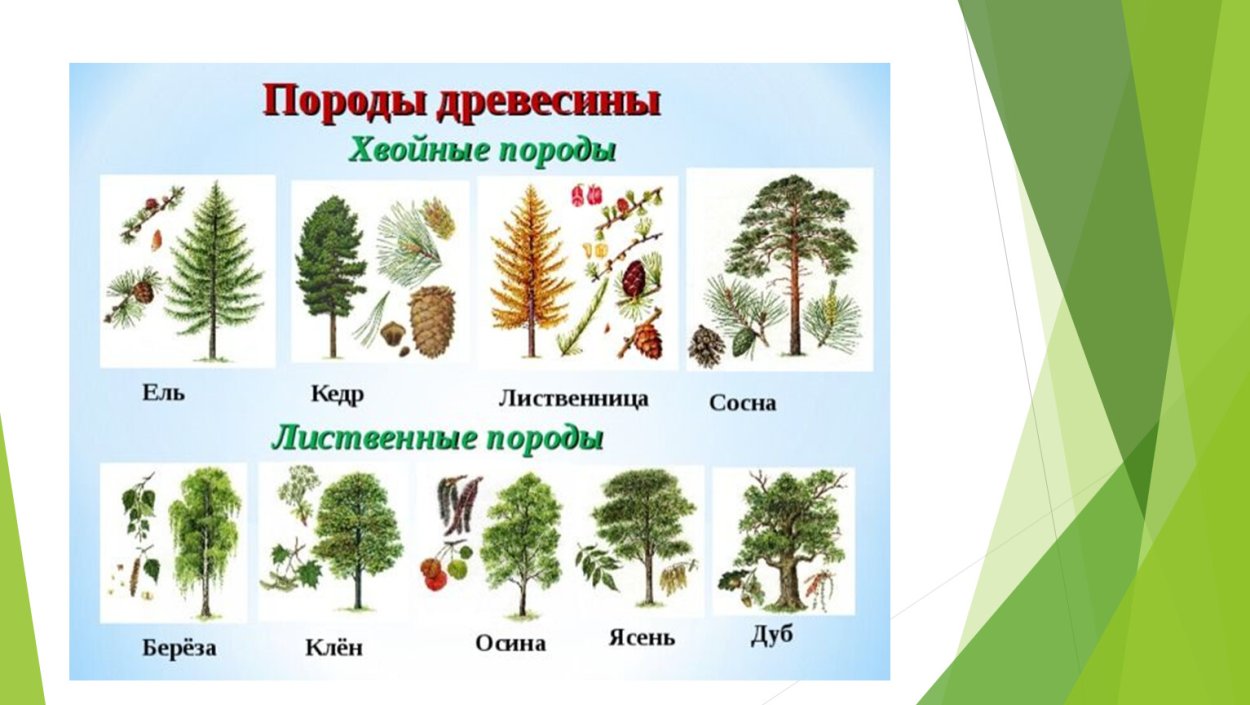 Породы древесины

Хвойные породы

Ель

Кедр

Лиственница

Сосна

Лиственные породы

Берёза

Клён

Осина

Ясень

Дуб